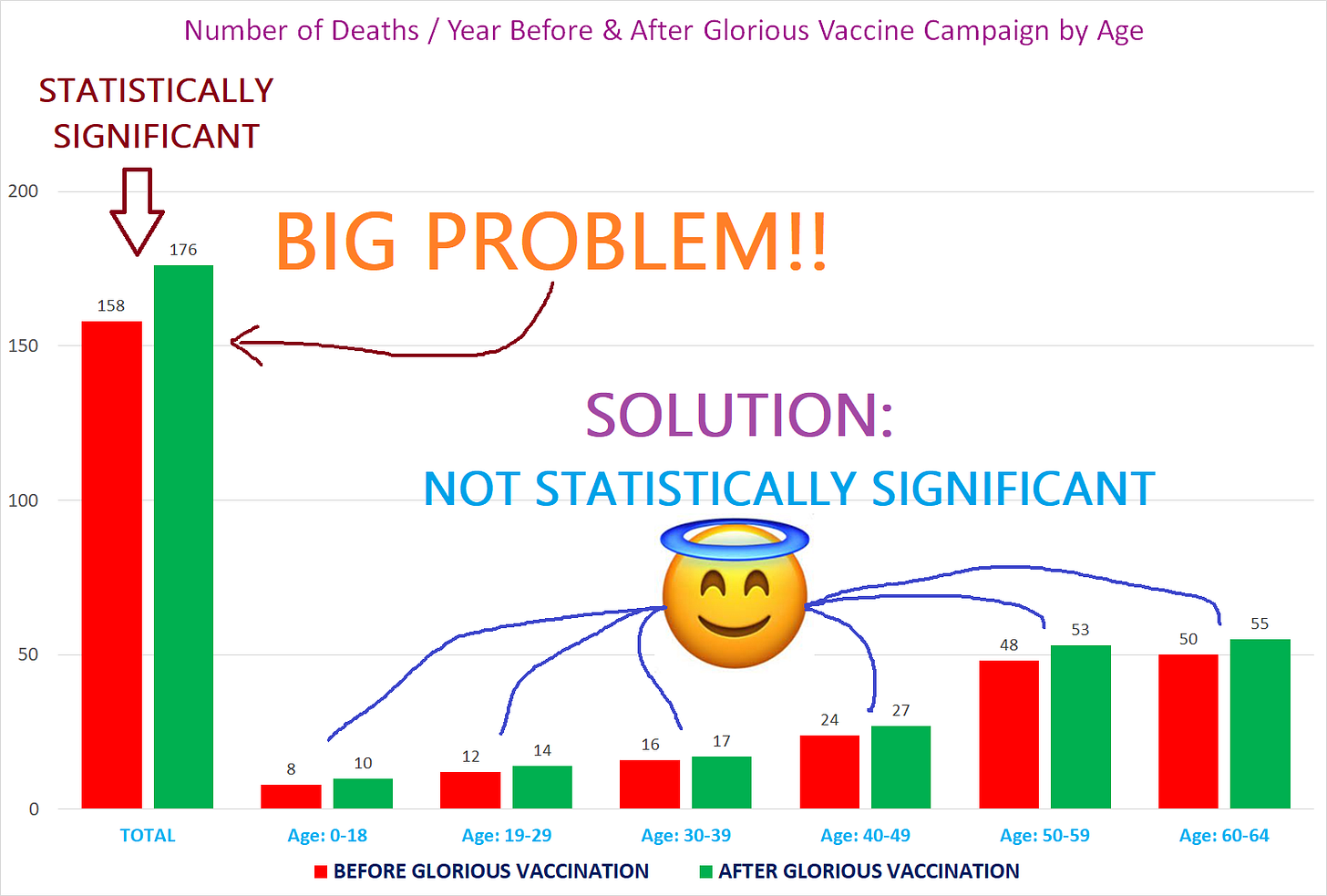 Number of Deaths / Year Before & After Glorious Vaccine Campaign by Age

STATISTICALLY SIGNIFICANT

BIG PROBLEM!!

SOLUTION:

NOT STATISTICALLY SIGNIFICANT

200
150
100
50
0

158
176
8
10
12
14
16
17
24
27
48
53
50
55

TOTAL
Age: 0-18
Age: 19-29
Age: 30-39
Age: 40-49
Age: 50-59
Age: 60-64

BEFORE GLORIOUS VACCINATION
AFTER GLORIOUS VACCINATION